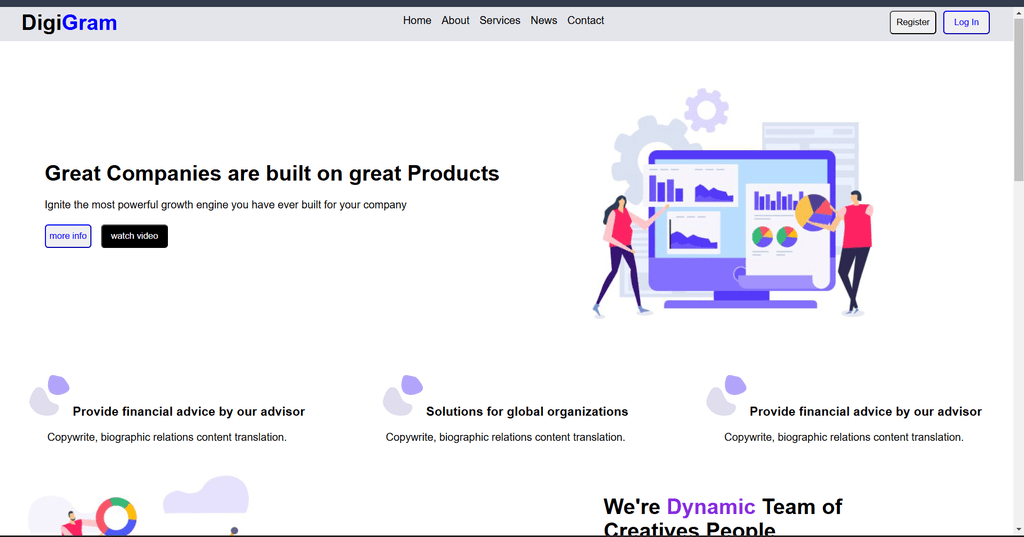 DigiGram

Home About Services News Contact

Register Log In

Great Companies are built on great Products

Ignite the most powerful growth engine you have ever built for your company

more info watch video

Provide financial advice by our advisor

Copywrite, biographic relations content translation.

Solutions for global organizations

Copywrite, biographic relations content translation.

Provide financial advice by our advisor

Copywrite, biographic relations content translation.

We're Dynamic Team of Creatives People